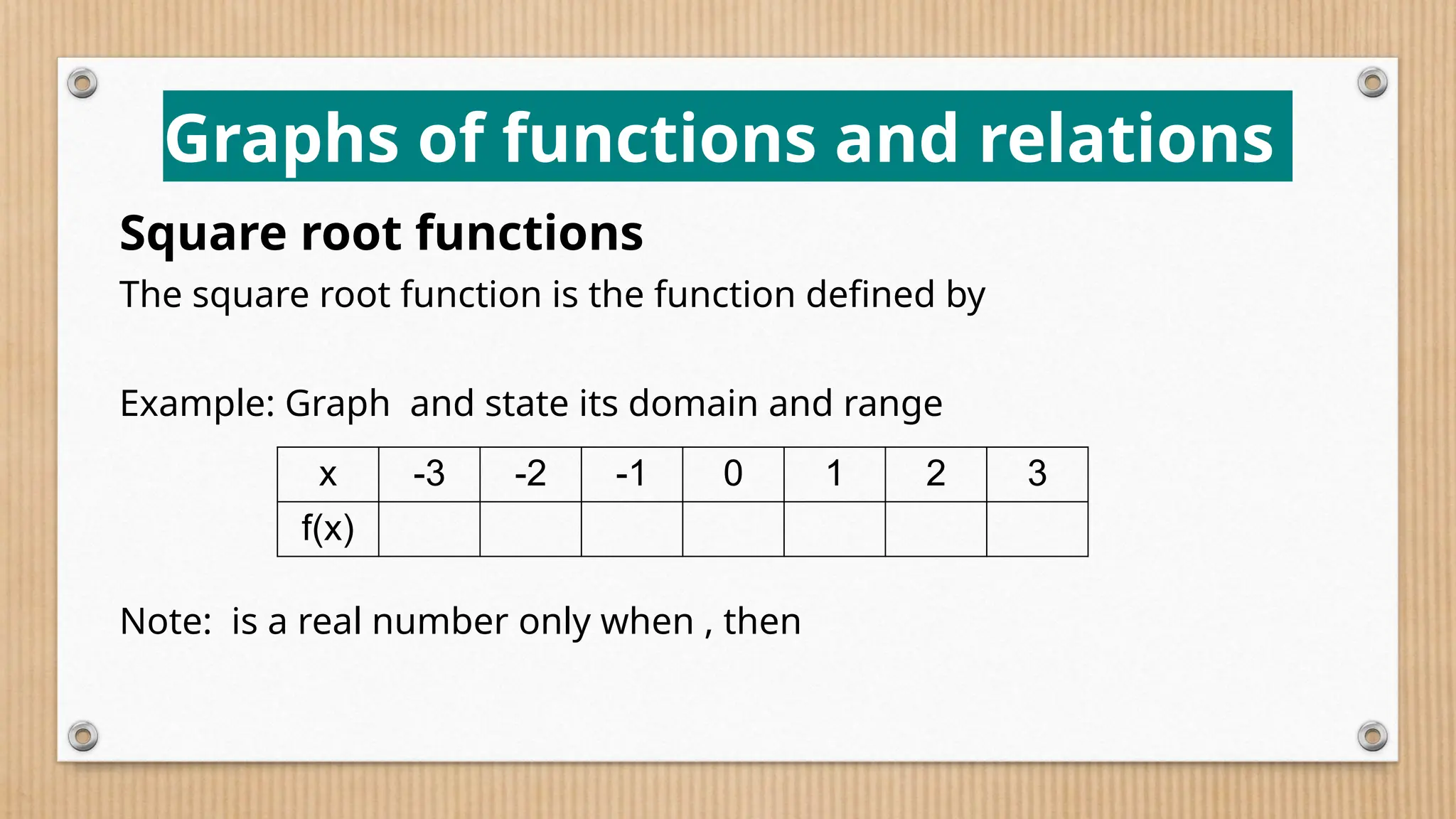 Graphs of functions and relations

Square root functions

The square root function is the function defined by

Example: Graph  and state its domain and range

| x | -3 | -2 | -1 | 0 | 1 | 2 | 3 |
|---|---|---|---|---|---|---|---|
| f(x) | | | | | | | |

Note:  is a real number only when , then